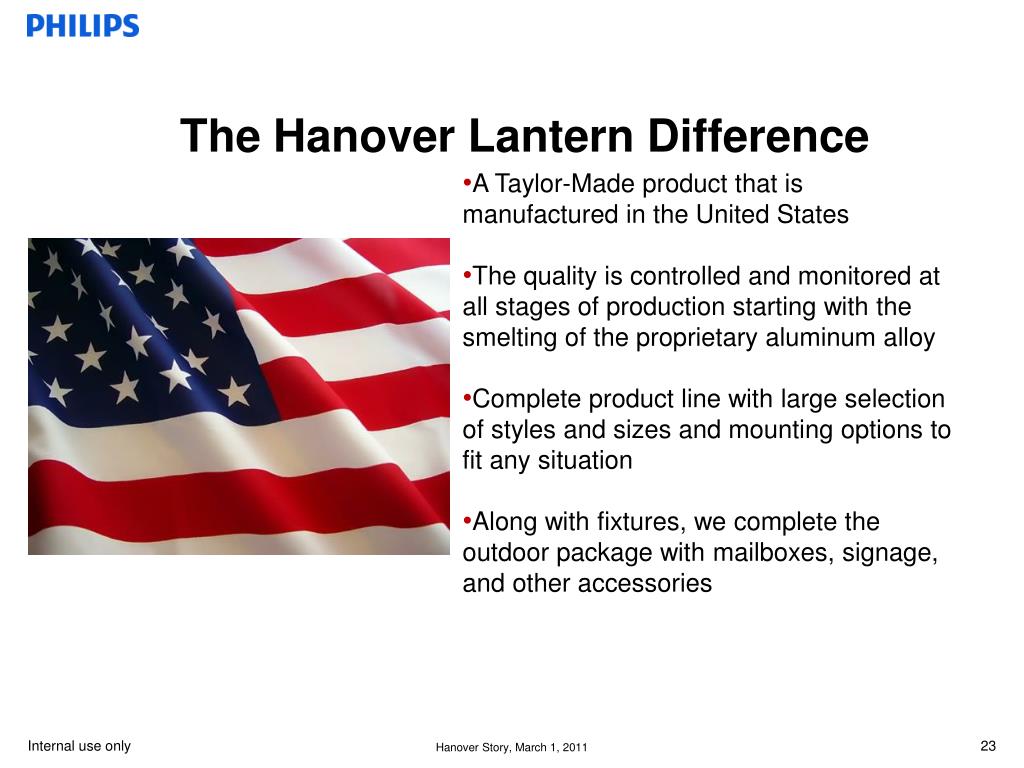 PHILIPS

The Hanover Lantern Difference

•A Taylor-Made product that is manufactured in the United States

•The quality is controlled and monitored at all stages of production starting with the smelting of the proprietary aluminum alloy

•Complete product line with large selection of styles and sizes and mounting options to fit any situation

•Along with fixtures, we complete the outdoor package with mailboxes, signage, and other accessories

Internal use only

Hanover Story, March 1, 2011

23